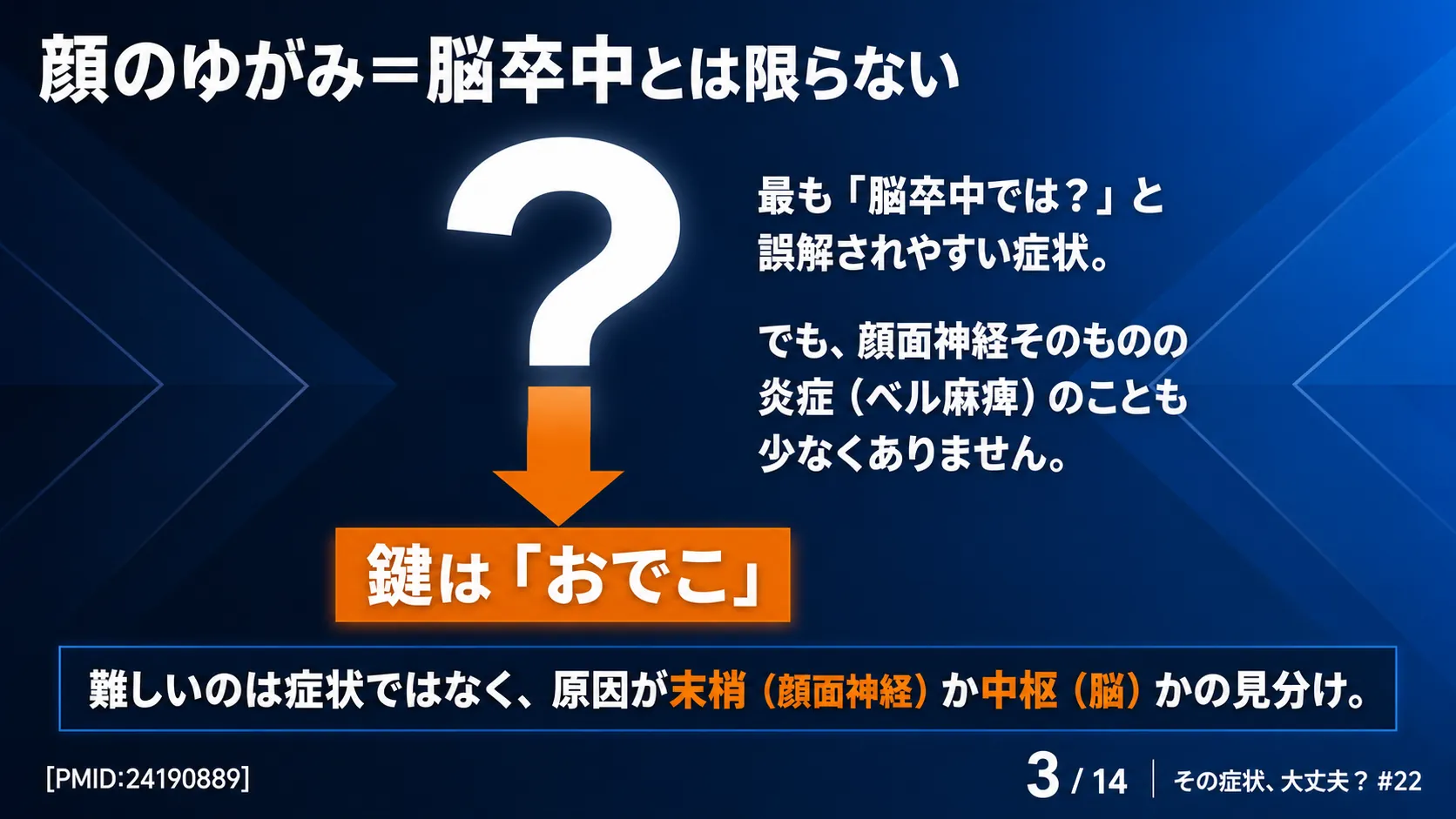 顔のゆがみ＝脳卒中とは限らない

?

最も「脳卒中では？」と誤解されやすい症状。

でも、顔面神経そのものの炎症（ベル麻痺）のことも少なくありません。

鍵は「おでこ」

難しいのは症状ではなく、原因が末梢（顔面神経）か中枢（脳）かの見分け。

[PMID:24190889]

3 / 14

その症状、大丈夫？ #22